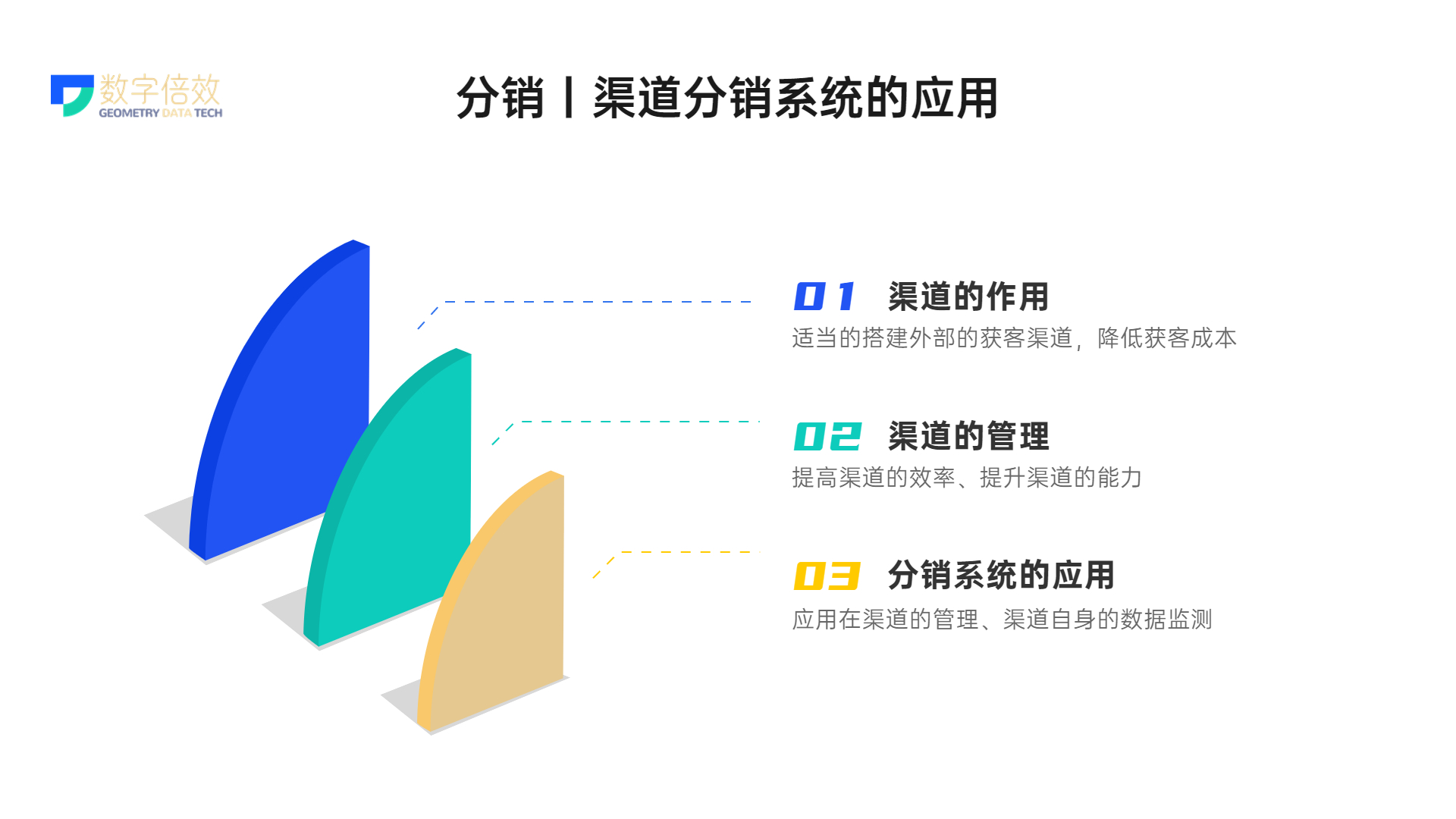 数字倍效
GEOMETRY DATA TECH

分销丨渠道分销系统的应用

01 渠道的作用
适当的搭建外部的获客渠道，降低获客成本

02 渠道的管理
提高渠道的效率、提升渠道的能力

03 分销系统的应用
应用在渠道的管理、渠道自身的数据监测